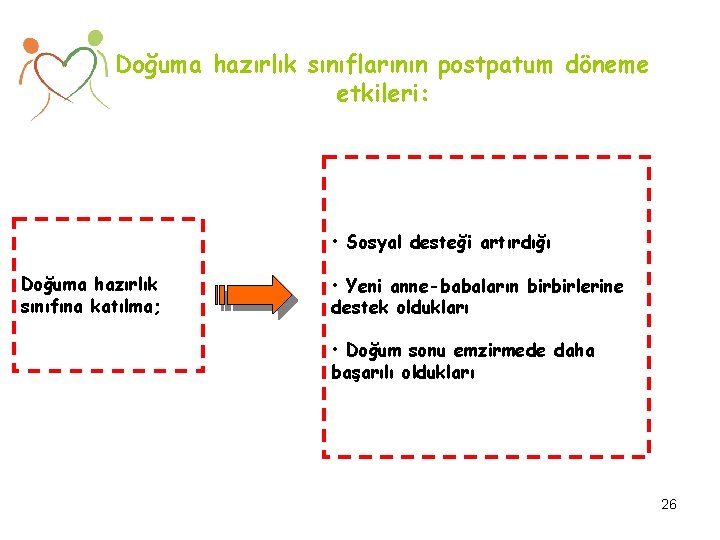 Doğuma hazırlık sınıflarının postpatum döneme etkileri:

Doğuma hazırlık sınıfına katılma;

• Sosyal desteği artırdığı

• Yeni anne-babaların birbirlerine destek oldukları

• Doğum sonu emzirmede daha başarılı oldukları

26